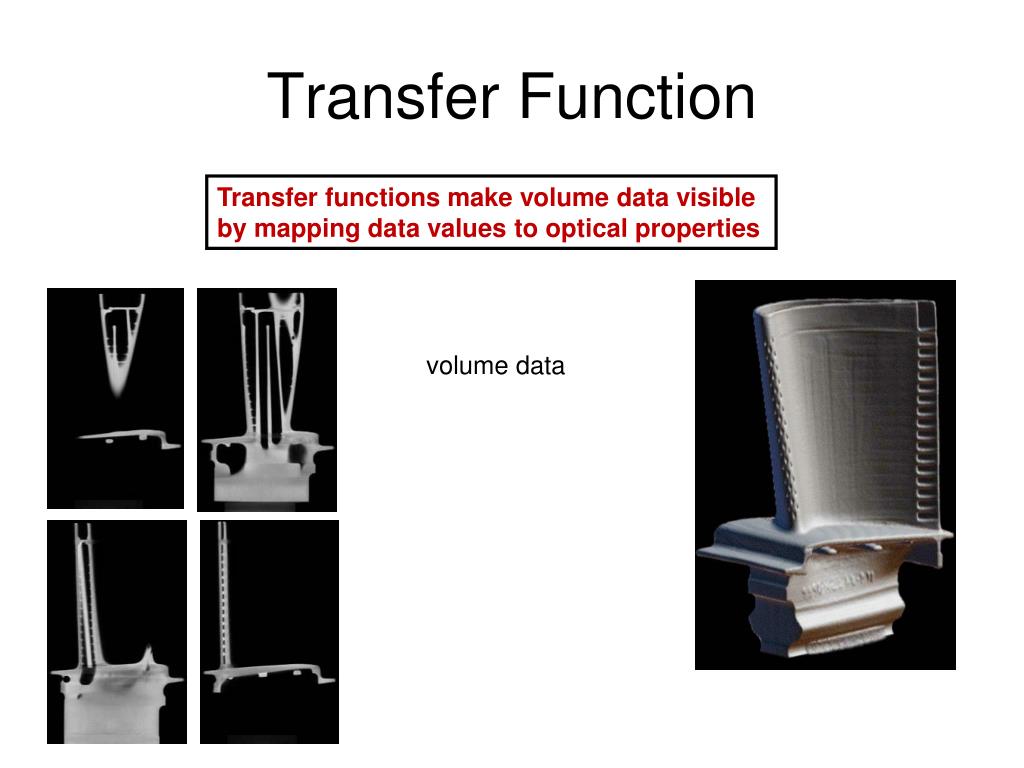 Transfer Function

Transfer functions make volume data visible by mapping data values to optical properties

volume data